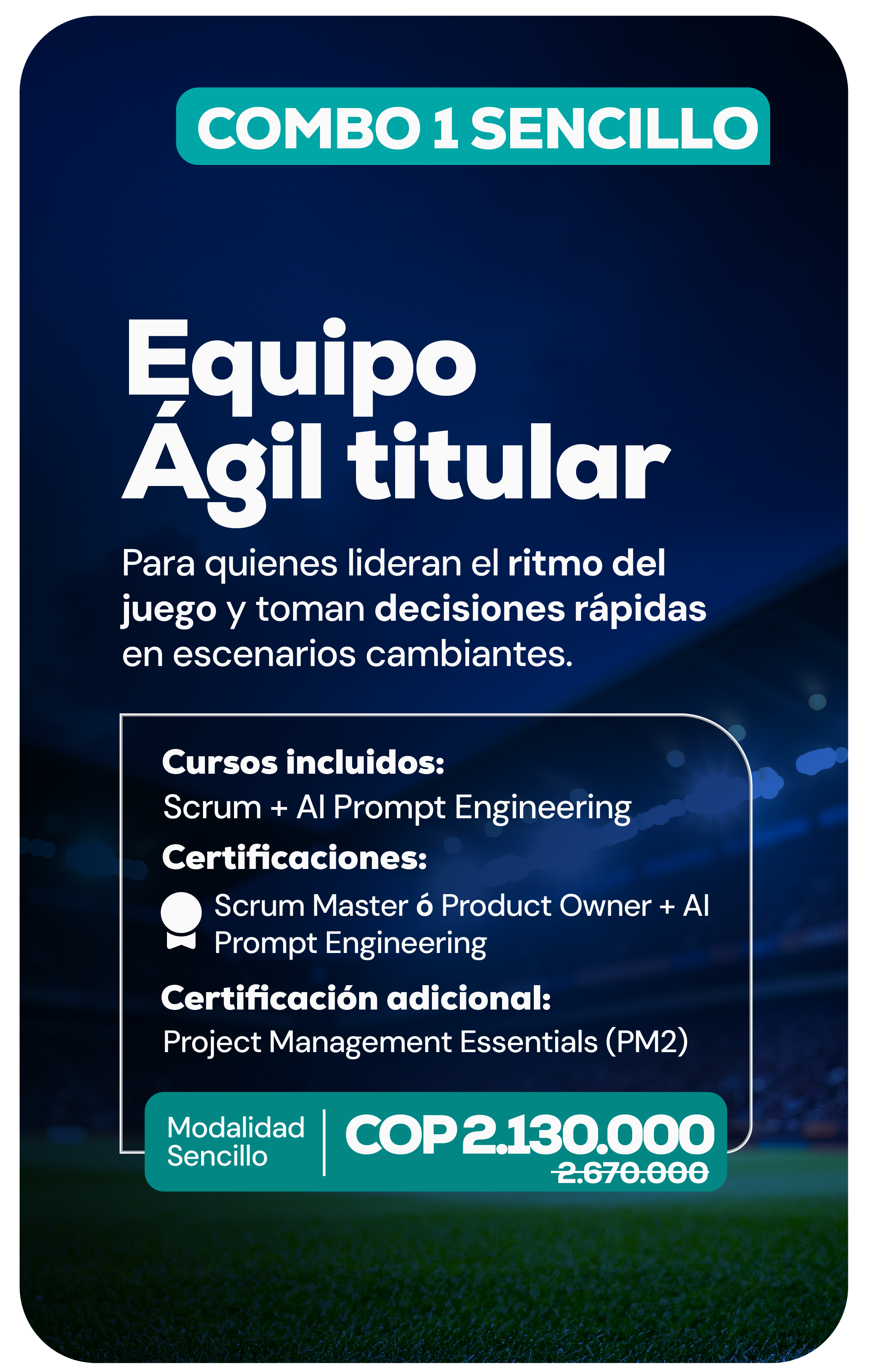 COMBO 1 SENCILLO

Equipo Ágil titular

Para quienes lideran el ritmo del juego y toman decisiones rápidas en escenarios cambiantes.

Cursos incluidos:
Scrum + AI Prompt Engineering

Certificaciones:
Scrum Master ó Product Owner + AI Prompt Engineering

Certificación adicional:
Project Management Essentials (PM2)

Modalidad Sencillo

COP 2.130.000
2.670.000